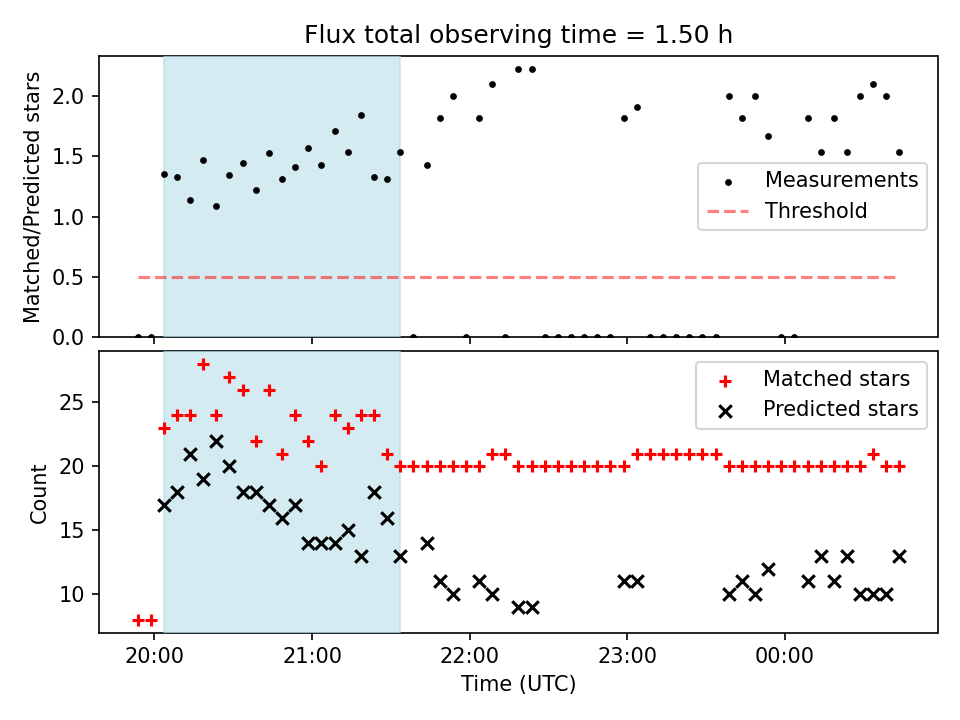 Flux total observing time = 1.50 h

Matched/Predicted stars

2.0
1.5
1.0
0.5
0.0

Measurements
Threshold

Count

25
20
15
10

Matched stars
Predicted stars

20:00
21:00
22:00
23:00
00:00

Time (UTC)